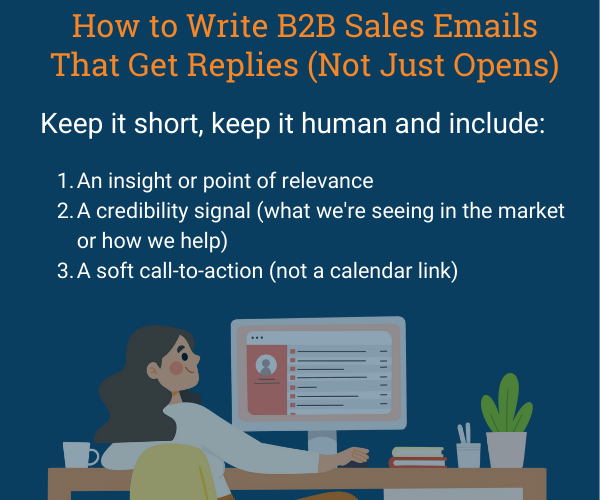 How to Write B2B Sales Emails That Get Replies (Not Just Opens)

Keep it short, keep it human and include:

1. An insight or point of relevance
2. A credibility signal (what we're seeing in the market or how we help)
3. A soft call-to-action (not a calendar link)